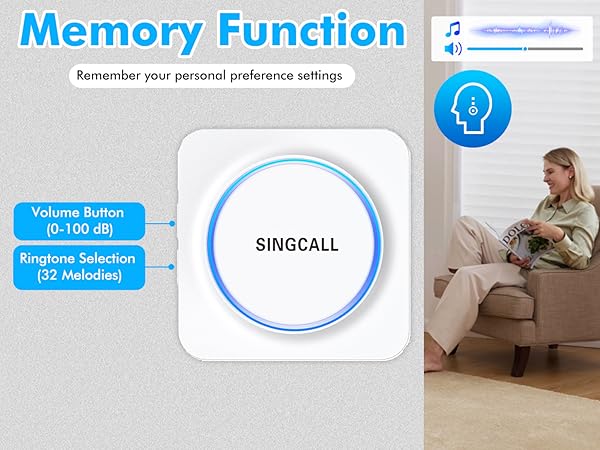 Memory Function

Remember your personal preference settings

Volume Button (0-100 dB)

Ringtone Selection (32 Melodies)

SINGCALL

DOLC